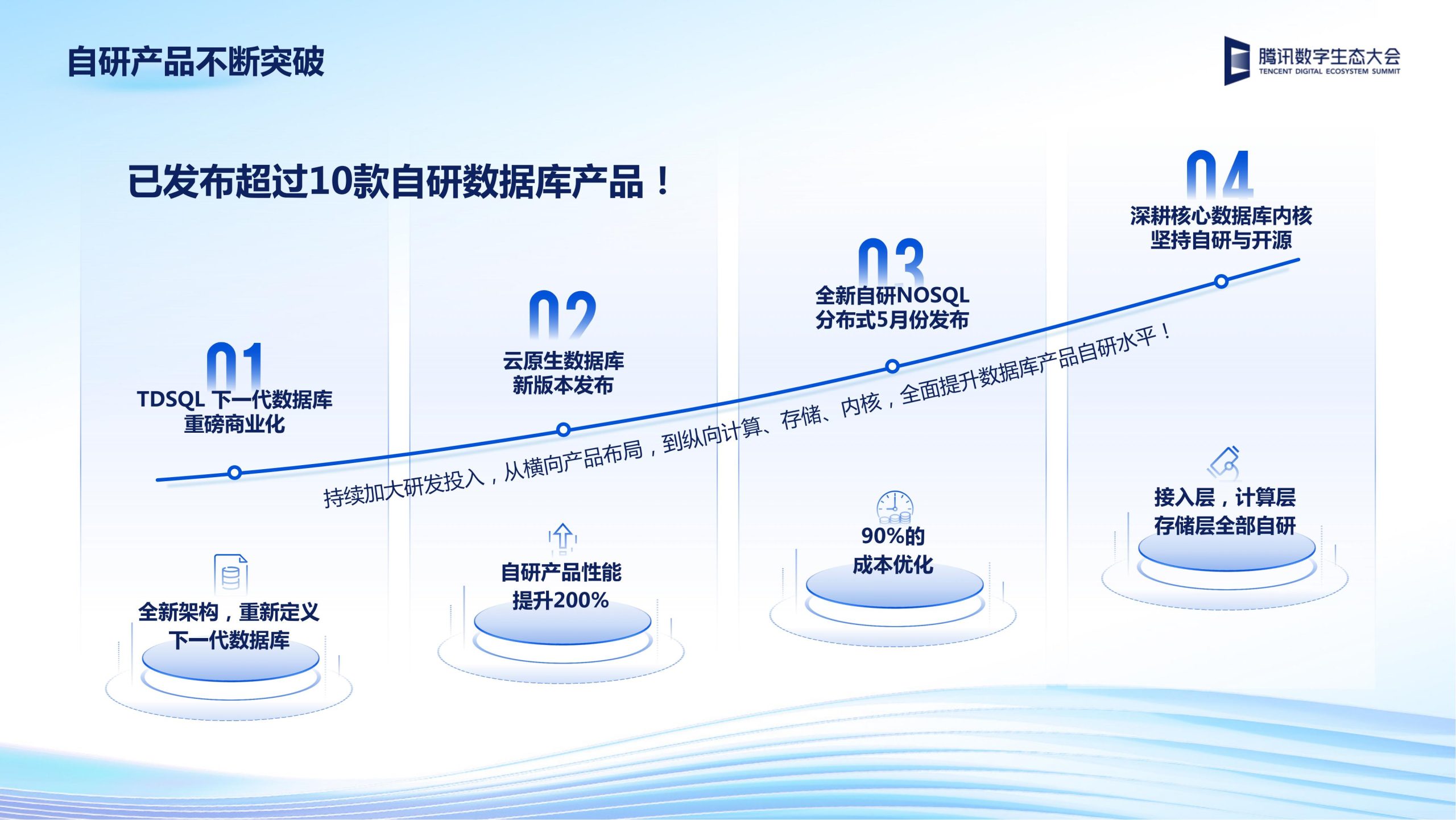 自研产品不断突破

腾讯数字生态大会
TENCENT DIGITAL ECOSYSTEM SUMMIT

已发布超过10款自研数据库产品！

01
TDSQL 下一代数据库
重磅商业化

02
云原生数据库
新版本发布

03
全新自研NOSQL
分布式5月份发布

04
深耕核心数据库内核
坚持自研与开源

持续加大研发投入，从横向产品布局，到纵向计算、存储、内核，全面提升数据库产品自研水平！

全新架构，重新定义
下一代数据库

自研产品性能
提升200%

90%的
成本优化

接入层，计算层
存储层全部自研